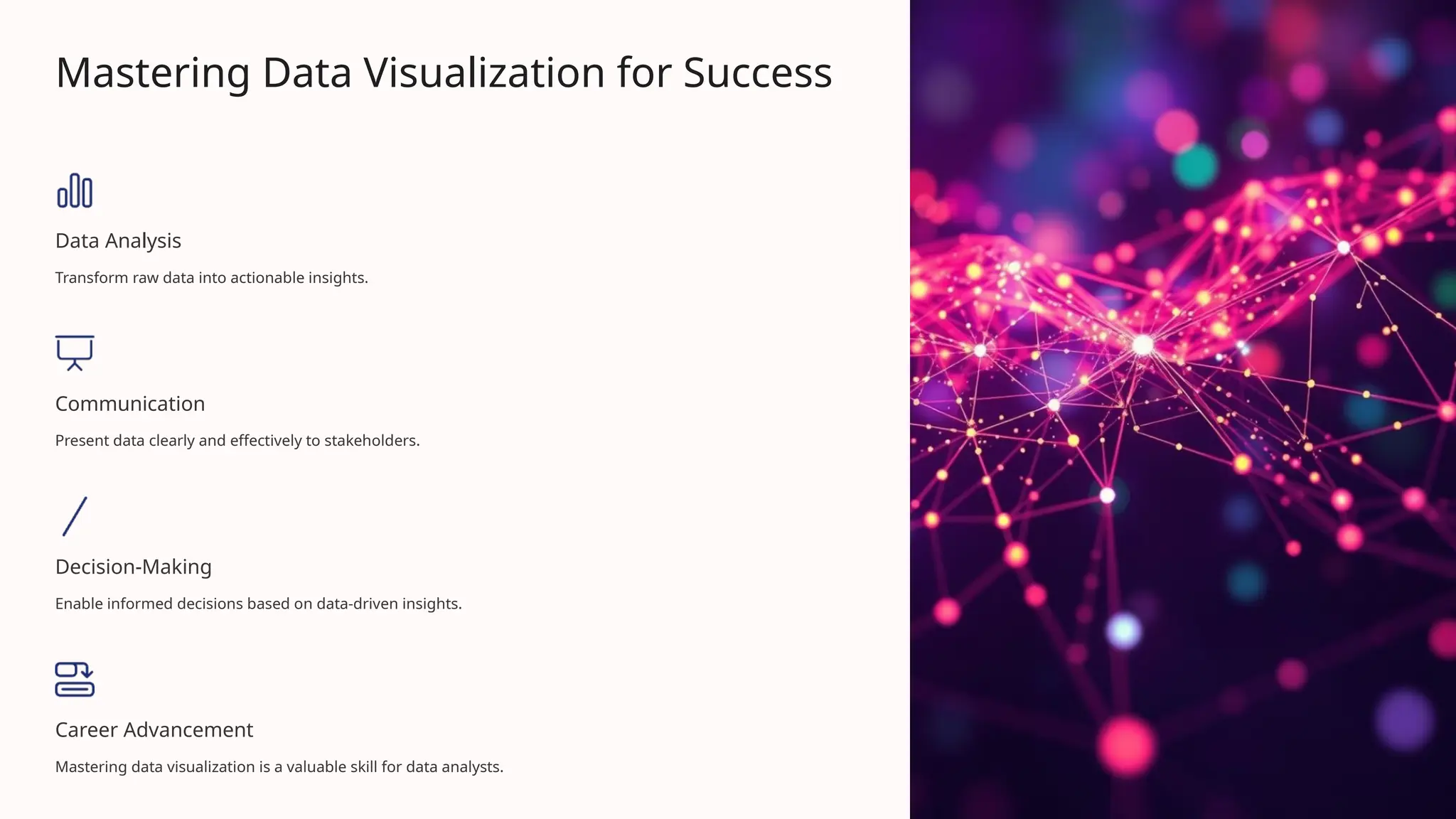 Mastering Data Visualization for Success

Data Analysis

Transform raw data into actionable insights.

Communication

Present data clearly and effectively to stakeholders.

Decision-Making

Enable informed decisions based on data-driven insights.

Career Advancement

Mastering data visualization is a valuable skill for data analysts.